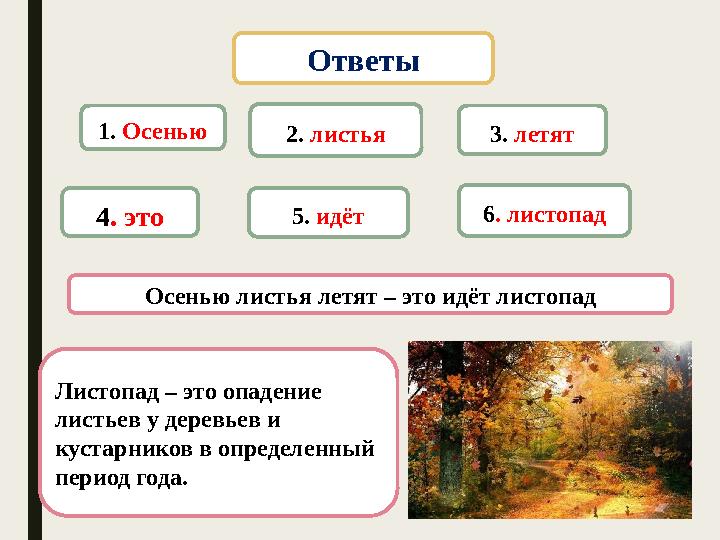 Ответы

1. Осенью

2. листья

3. летят

4. это

5. идёт

6. листопад

Осенью листья летят – это идёт листопад

Листопад – это опадение листьев у деревьев и кустарников в определенный период года.